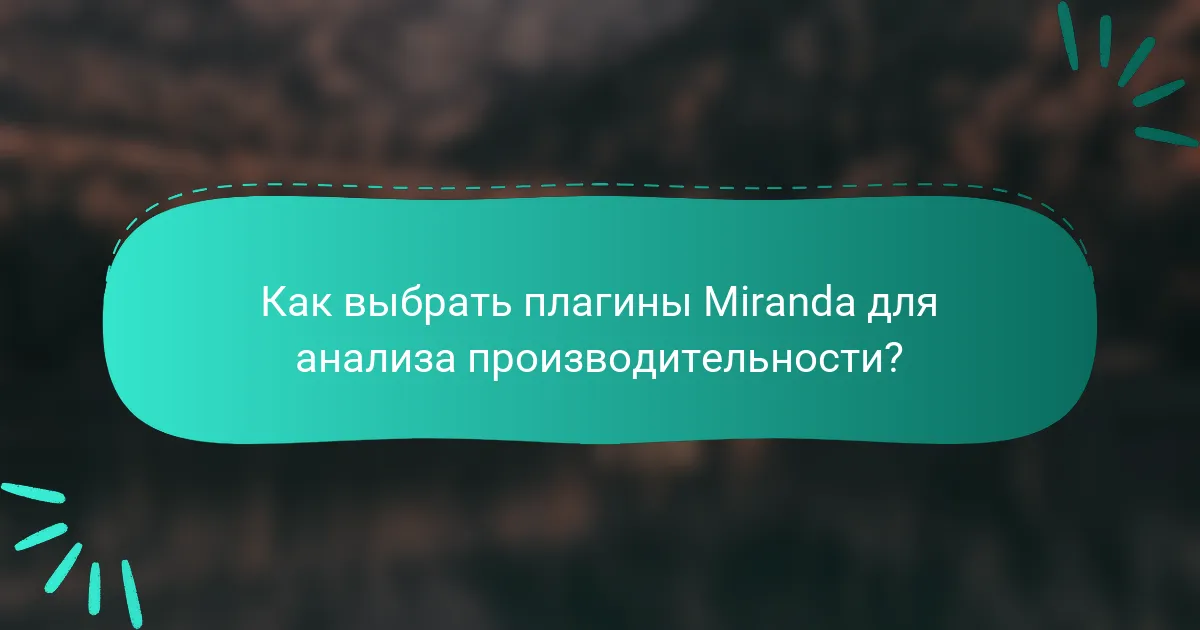 Как выбрать плагины Miranda для анализа производительности?